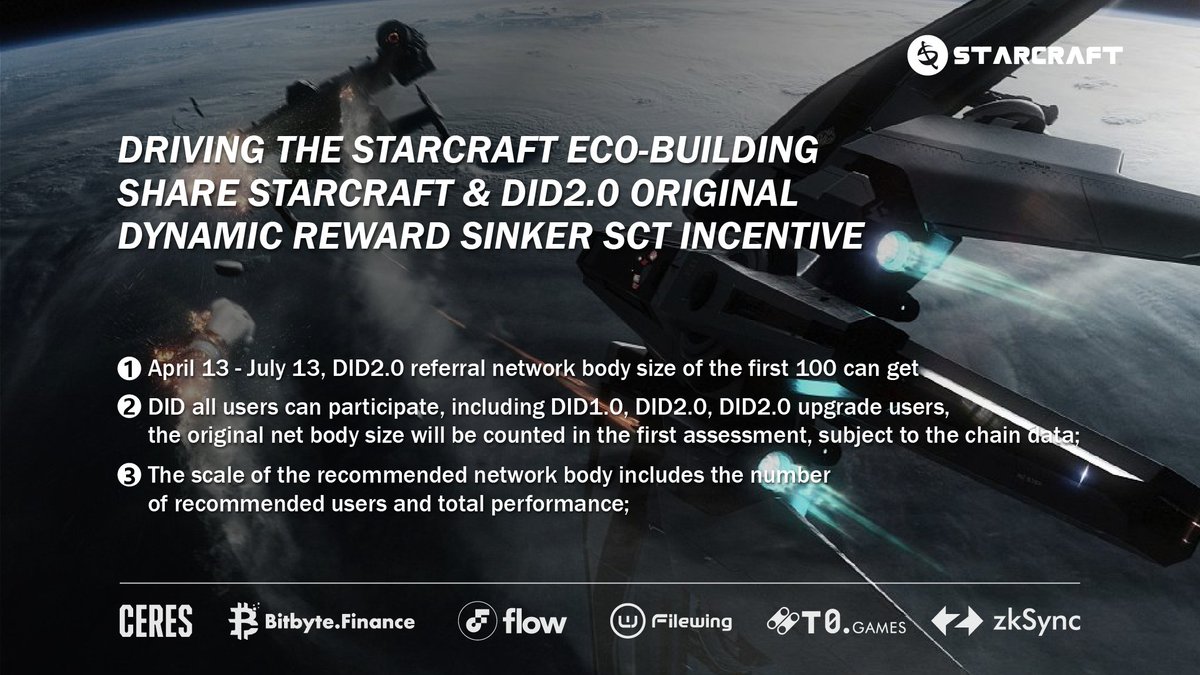 STARCRAFT

DRIVING THE STARCRAFT ECO-BUILDING
SHARE STARCRAFT & DID2.0 ORIGINAL
DYNAMIC REWARD SINKER SCT INCENTIVE

1 April 13 - July 13, DID2.0 referral network body size of the first 100 can get

2 DID all users can participate, including DID1.0, DID2.0, DID2.0 upgrade users, the original net body size will be counted in the first assessment, subject to the chain data;

3 The scale of the recommended network body includes the number of recommended users and total performance;

CERES Bitbyte.Finance flow Filewing T0.GAMES zkSync